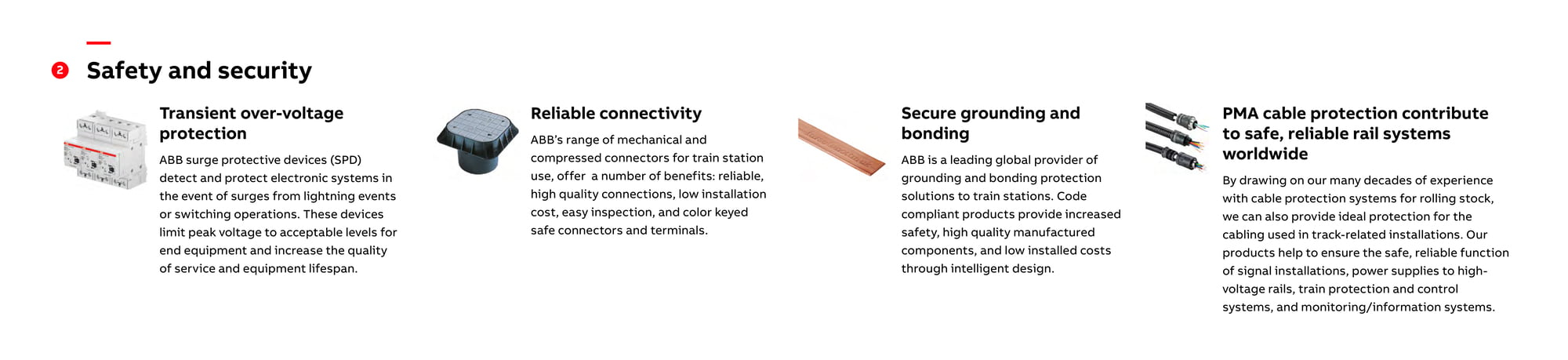 2 Safety and security

Transient over-voltage protection

ABB surge protective devices (SPD) detect and protect electronic systems in the event of surges from lightning events or switching operations. These devices limit peak voltage to acceptable levels for end equipment and increase the quality of service and equipment lifespan.

Reliable connectivity

ABB's range of mechanical and compressed connectors for train station use, offer a number of benefits: reliable, high quality connections, low installation cost, easy inspection, and color keyed safe connectors and terminals.

Secure grounding and bonding

ABB is a leading global provider of grounding and bonding protection solutions to train stations. Code compliant products provide increased safety, high quality manufactured components, and low installed costs through intelligent design.

PMA cable protection contribute to safe, reliable rail systems worldwide

By drawing on our many decades of experience with cable protection systems for rolling stock, we can also provide ideal protection for the cabling used in track-related installations. Our products help to ensure the safe, reliable function of signal installations, power supplies to high-voltage rails, train protection and control systems, and monitoring/information systems.